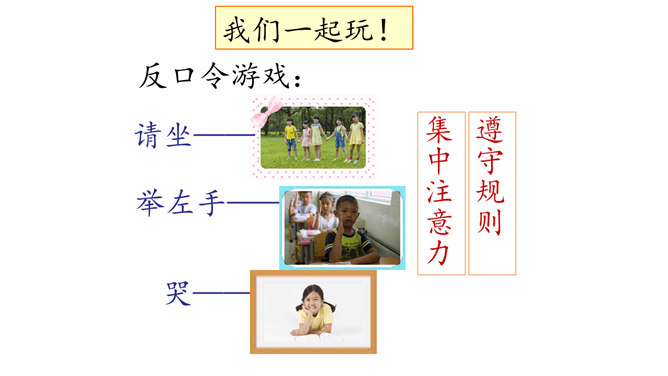 我们一起玩！

反口令游戏：

请坐——

举左手——

哭——

集中注意力

遵守规则